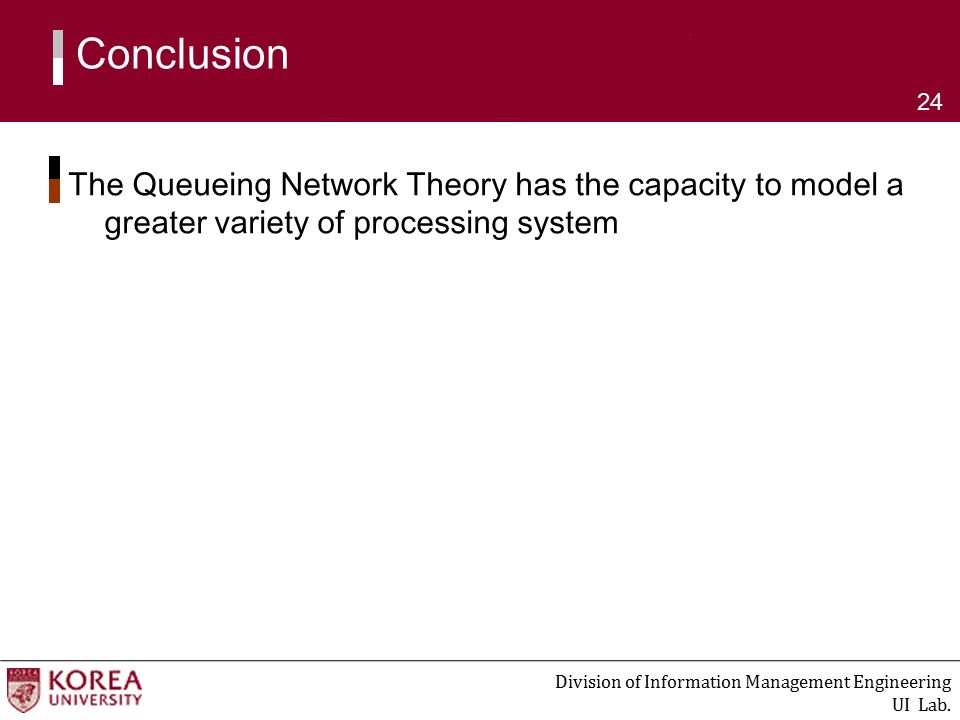 Conclusion

24

The Queueing Network Theory has the capacity to model a greater variety of processing system

KOREA UNIVERSITY

Division of Information Management Engineering
UI Lab.